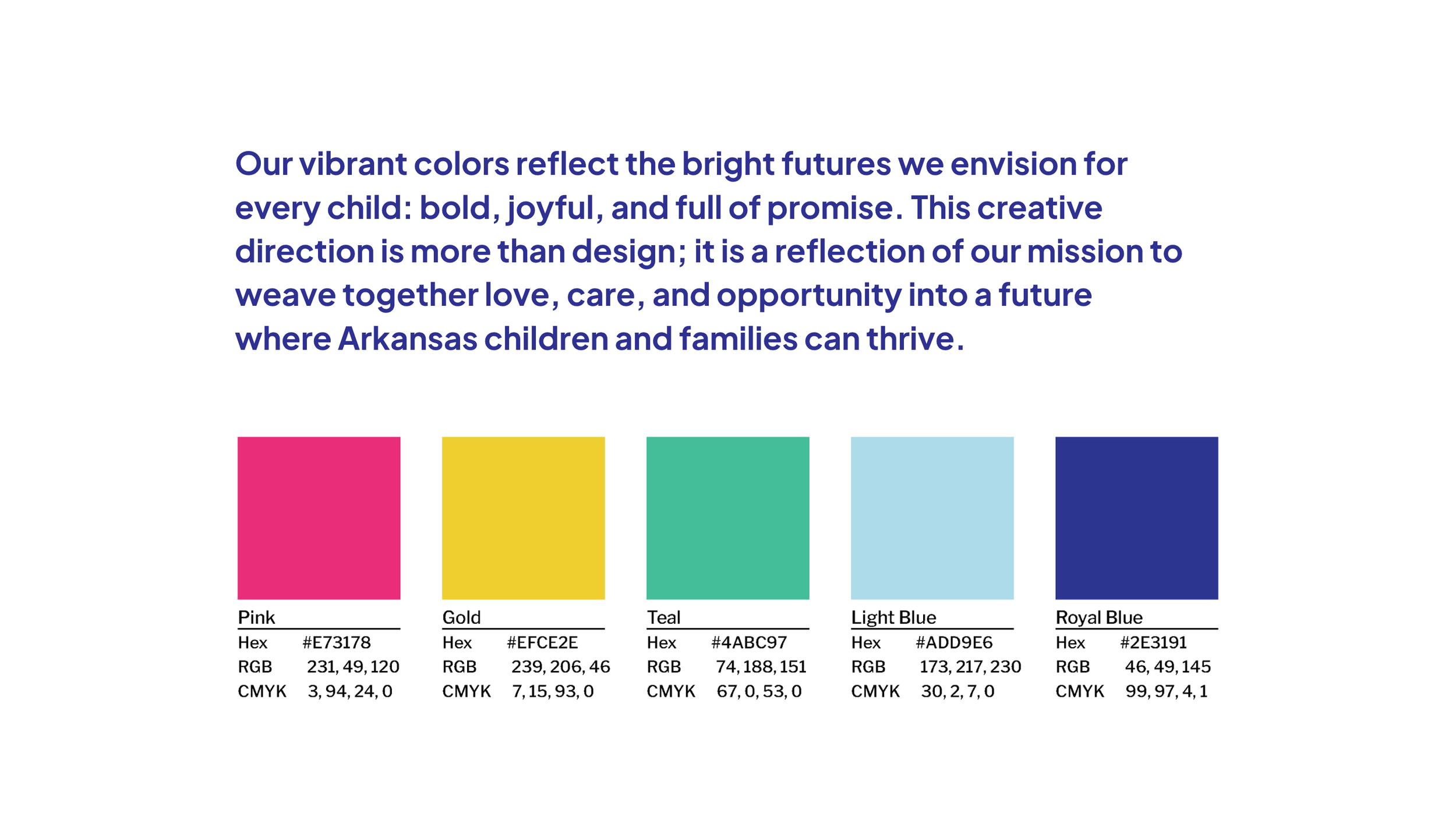 Our vibrant colors reflect the bright futures we envision for every child: bold, joyful, and full of promise. This creative direction is more than design; it is a reflection of our mission to weave together love, care, and opportunity into a future where Arkansas children and families can thrive.

Pink
Hex #E73178
RGB 231, 49, 120
CMYK 3, 94, 24, 0

Gold
Hex #EFCE2E
RGB 239, 206, 46
CMYK 7, 15, 93, 0

Teal
Hex #4ABC97
RGB 74, 188, 151
CMYK 67, 0, 53, 0

Light Blue
Hex #ADD9E6
RGB 173, 217, 230
CMYK 30, 2, 7, 0

Royal Blue
Hex #2E3191
RGB 46, 49, 145
CMYK 99, 97, 4, 1